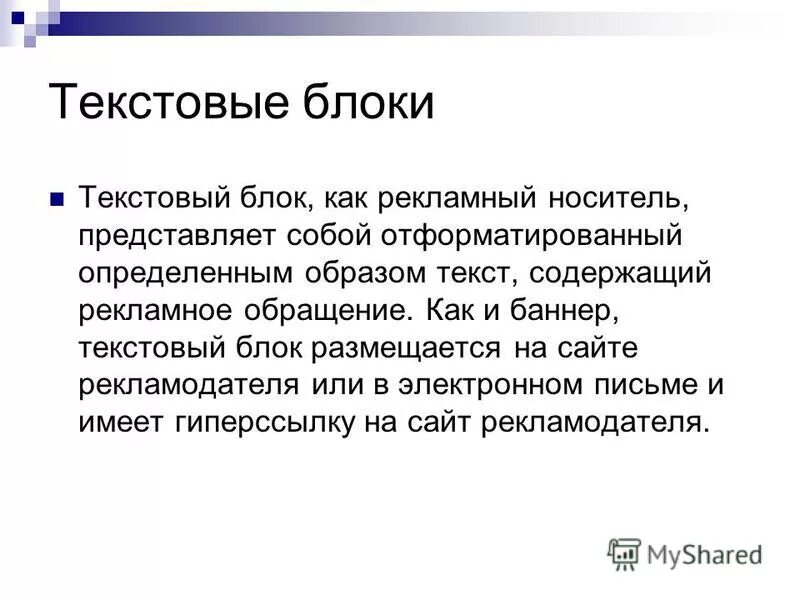 Текстовые блоки

Текстовый блок, как рекламный носитель, представляет собой отформатированный определенным образом текст, содержащий рекламное обращение. Как и баннер, текстовый блок размещается на сайте рекламодателя или в электронном письме и имеет гиперссылку на сайт рекламодателя.

MyShared